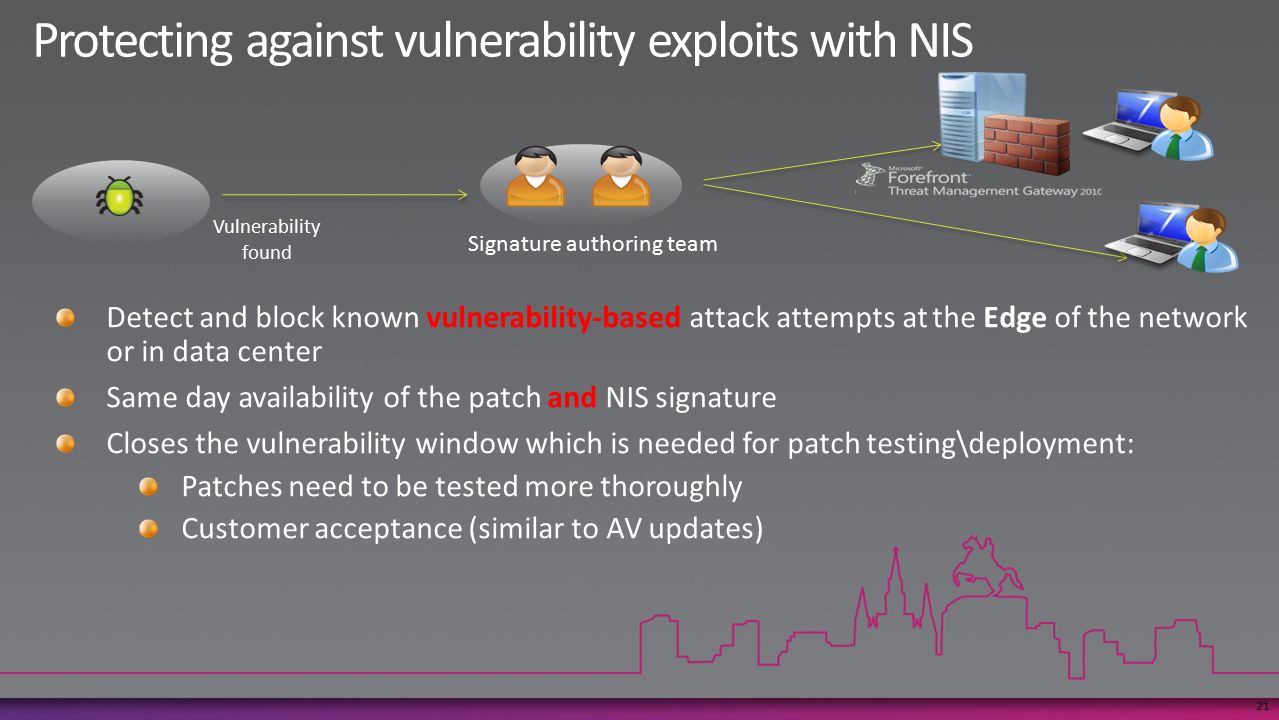 Protecting against vulnerability exploits with NIS

Vulnerability found

Signature authoring team

Microsoft Forefront Threat Management Gateway 2010

Detect and block known vulnerability-based attack attempts at the Edge of the network or in data center

Same day availability of the patch and NIS signature

Closes the vulnerability window which is needed for patch testing\deployment:

Patches need to be tested more thoroughly

Customer acceptance (similar to AV updates)

21